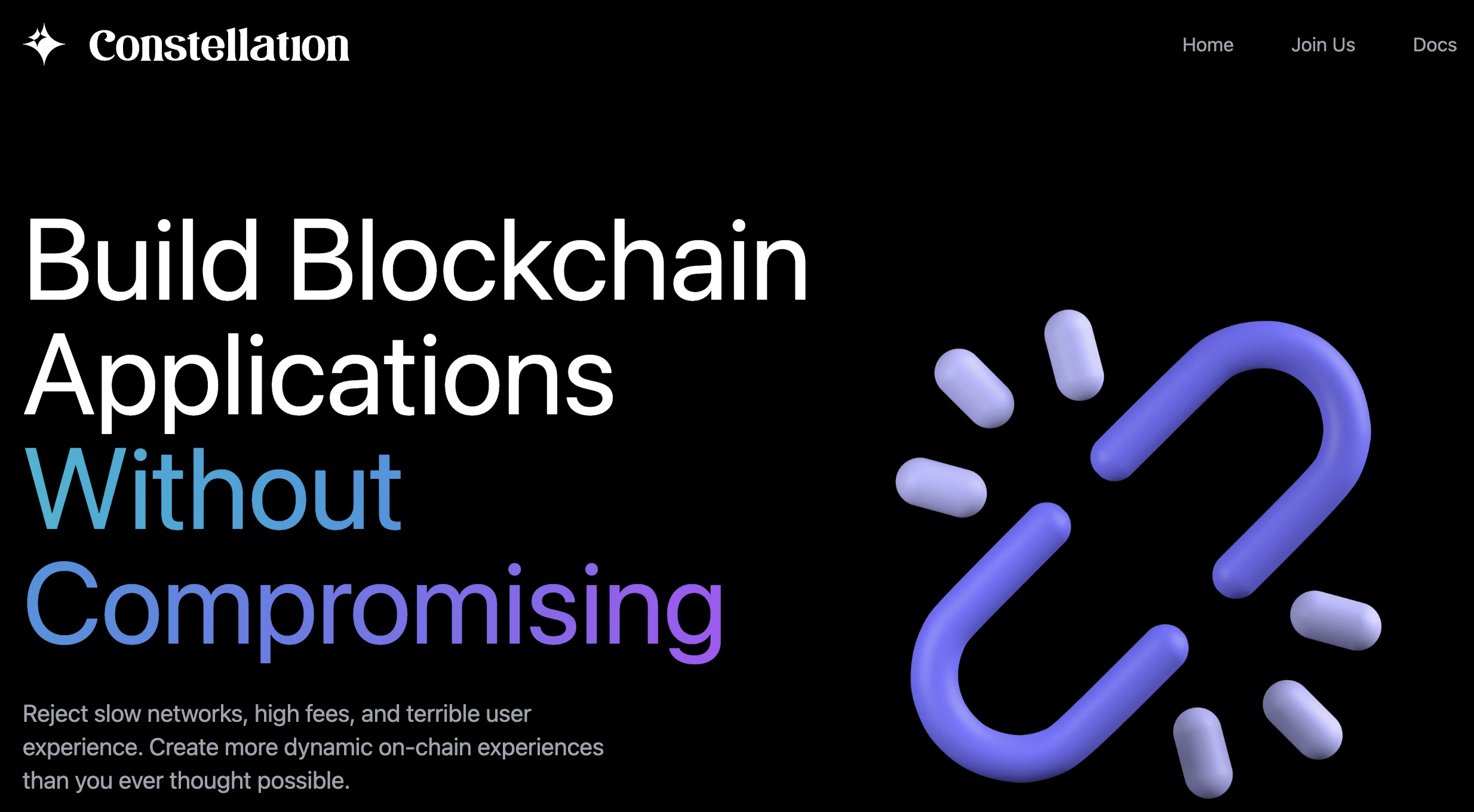 Constellation

Home Join Us Docs

Build Blockchain Applications Without Compromising

Reject slow networks, high fees, and terrible user experience. Create more dynamic on-chain experiences than you ever thought possible.